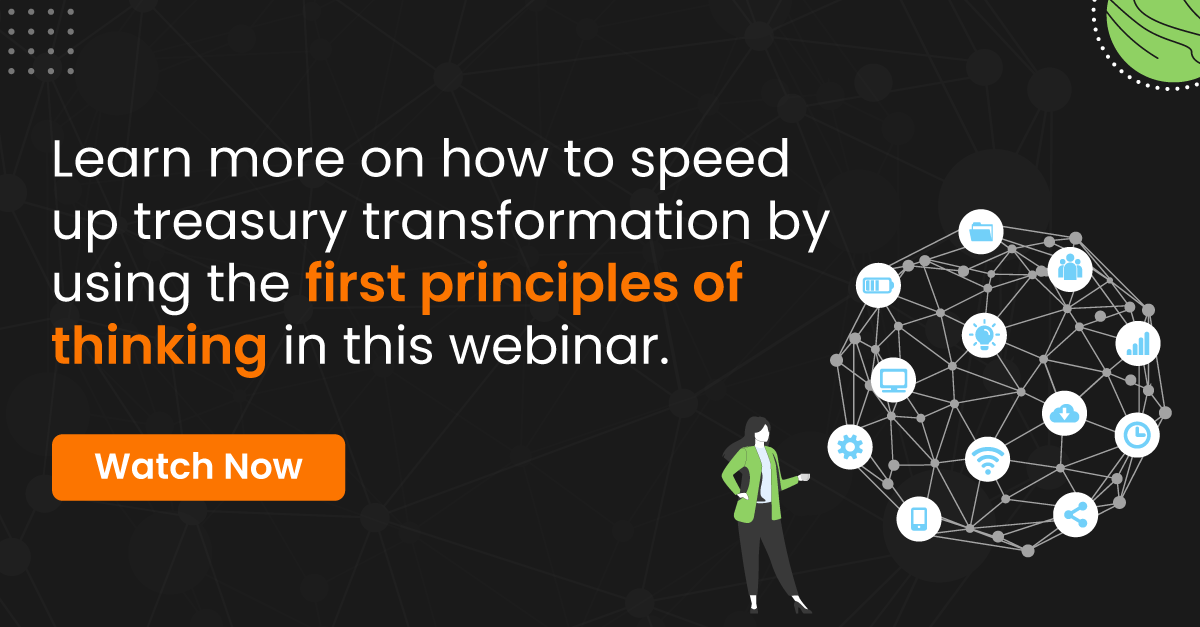 Learn more on how to speed up treasury transformation by using the first principles of thinking in this webinar.

Watch Now